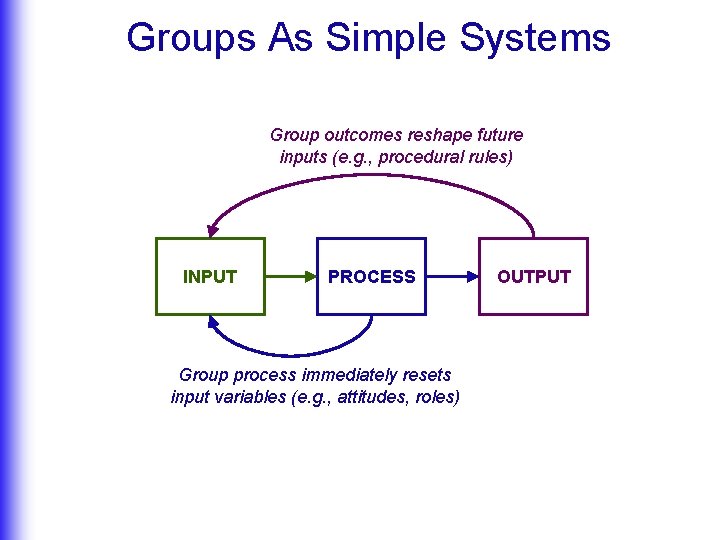 Groups As Simple Systems

Group outcomes reshape future inputs (e.g., procedural rules)

INPUT

PROCESS

OUTPUT

Group process immediately resets input variables (e.g., attitudes, roles)